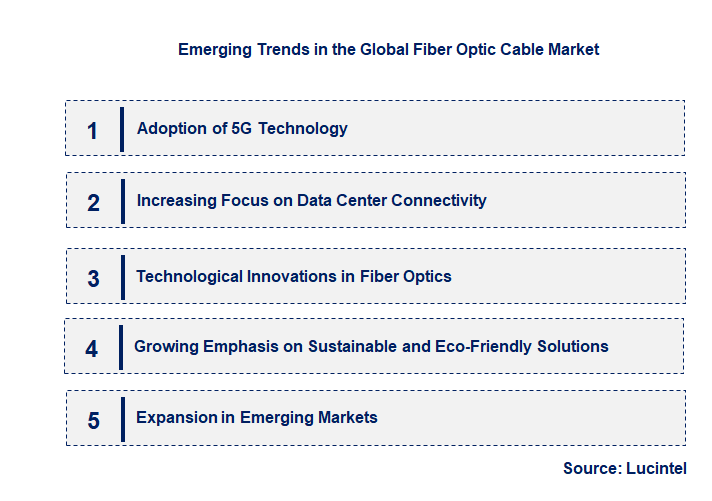 Emerging Trends in the Global Fiber Optic Cable Market

1 Adoption of 5G Technology

2 Increasing Focus on Data Center Connectivity

3 Technological Innovations in Fiber Optics

4 Growing Emphasis on Sustainable and Eco-Friendly Solutions

5 Expansion in Emerging Markets

Source: Lucintel